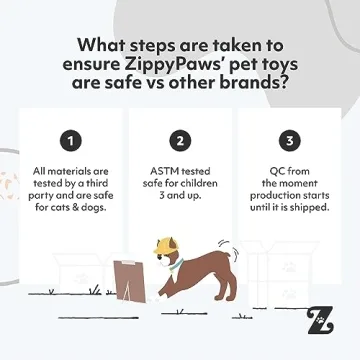 What steps are taken to ensure ZippyPaws' pet toys are safe vs other brands?

1

All materials are tested by a third party and are safe for cats & dogs.

2

ASTM tested safe for children 3 and up.

3

QC from the moment production starts until it is shipped.

Z